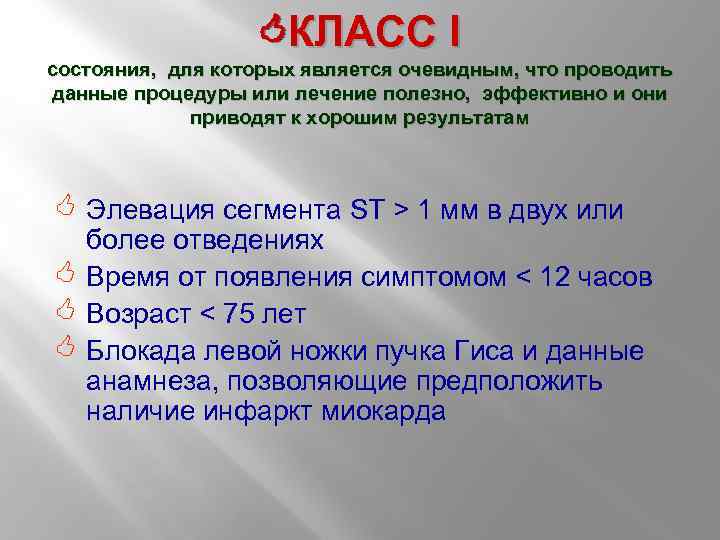 КЛАСС I

состояния, для которых является очевидным, что проводить данные процедуры или лечение полезно, эффективно и они приводят к хорошим результатам

Элевация сегмента ST > 1 мм в двух или более отведениях

Время от появления симптомом < 12 часов

Возраст < 75 лет

Блокада левой ножки пучка Гиса и данные анамнеза, позволяющие предположить наличие инфаркт миокарда